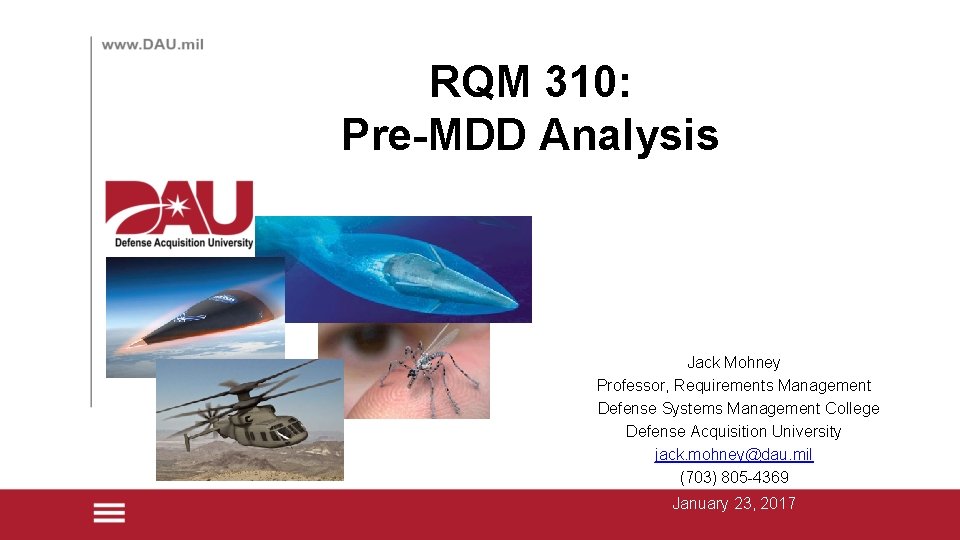 www.DAU.mil

RQM 310:
Pre-MDD Analysis

DAU
Defense Acquisition University

Jack Mohney
Professor, Requirements Management
Defense Systems Management College
Defense Acquisition University
jack.mohney@dau.mil
(703) 805-4369

January 23, 2017